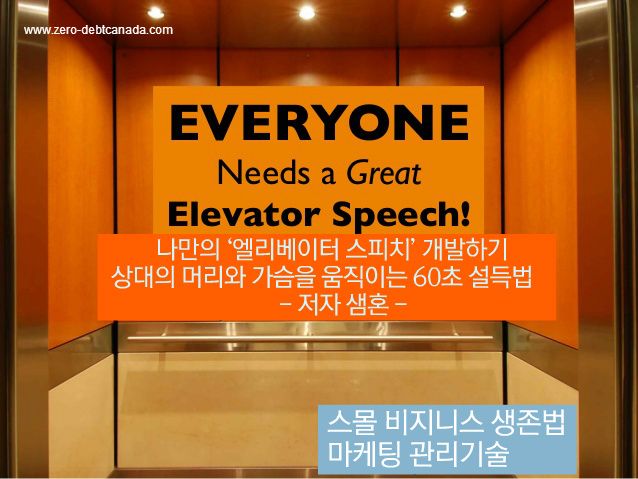 www.zero-debtcanada.com

EVERYONE
Needs a Great
Elevator Speech!

나만의 ‘엘리베이터 스피치’ 개발하기
상대의 머리와 가슴을 움직이는 60초 설득법
– 저자 샘혼 –

스몰 비지니스 생존법
마케팅 관리기술